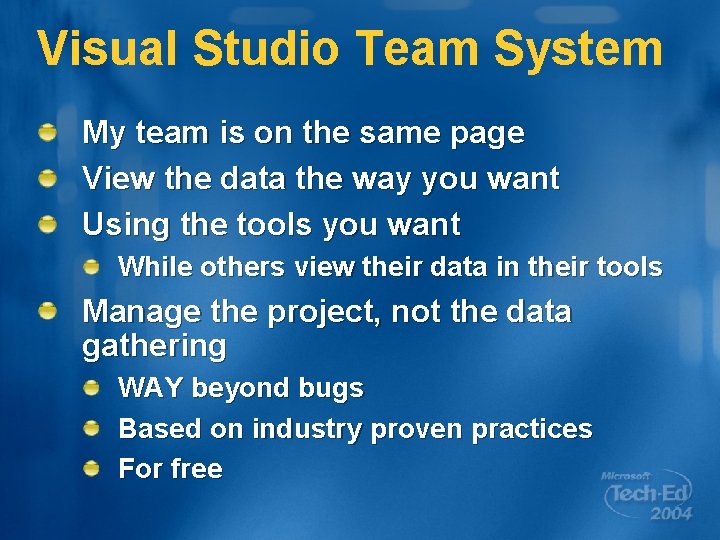 Visual Studio Team System

My team is on the same page

View the data the way you want

Using the tools you want

While others view their data in their tools

Manage the project, not the data gathering

WAY beyond bugs

Based on industry proven practices

For free

Microsoft Tech·Ed 2004